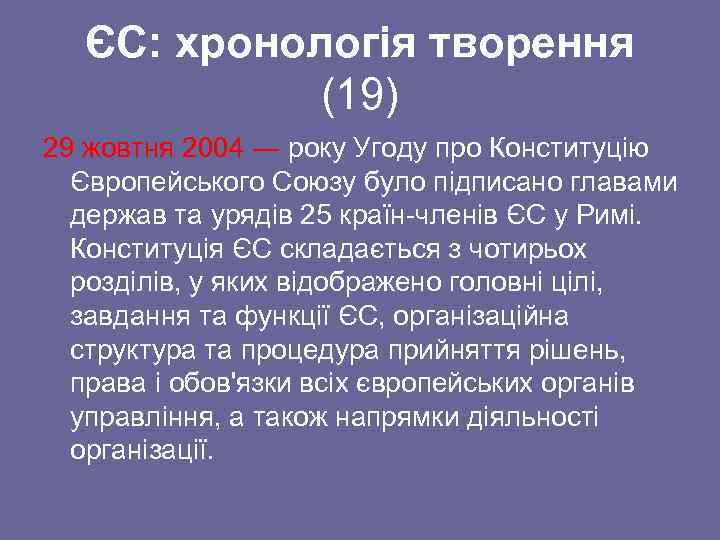 ЄС: хронологія творення (19)

29 жовтня 2004 — року Угоду про Конституцію Європейського Союзу було підписано главами держав та урядів 25 країн-членів ЄС у Римі. Конституція ЄС складається з чотирьох розділів, у яких відображено головні цілі, завдання та функції ЄС, організаційна структура та процедура прийняття рішень, права і обов'язки всіх європейських органів управління, а також напрямки діяльності організації.